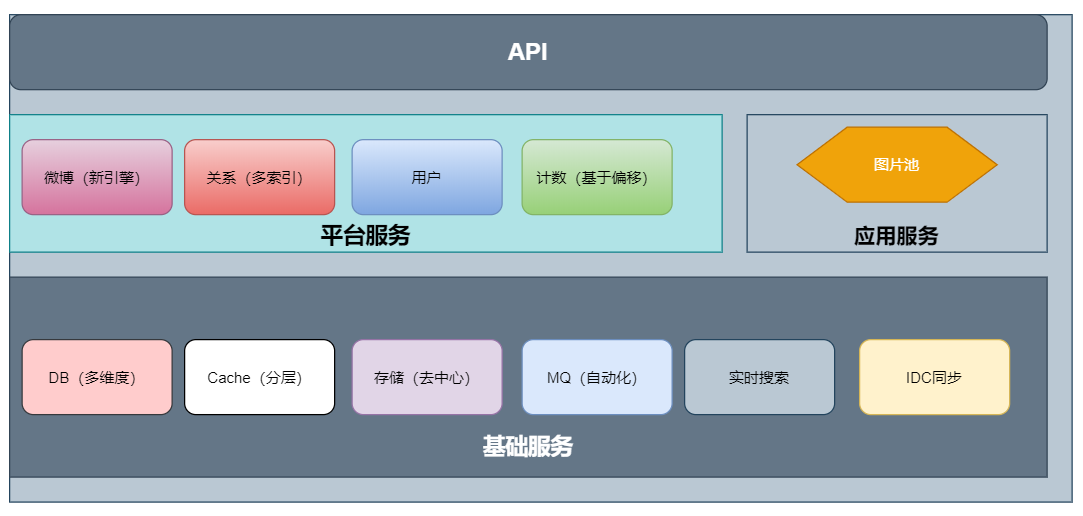 API

微博（新引擎）

关系（多索引）

用户

计数（基于偏移）

平台服务

图片池

应用服务

DB（多维度）

Cache（分层）

存储（去中心）

MQ（自动化）

实时搜索

IDC同步

基础服务